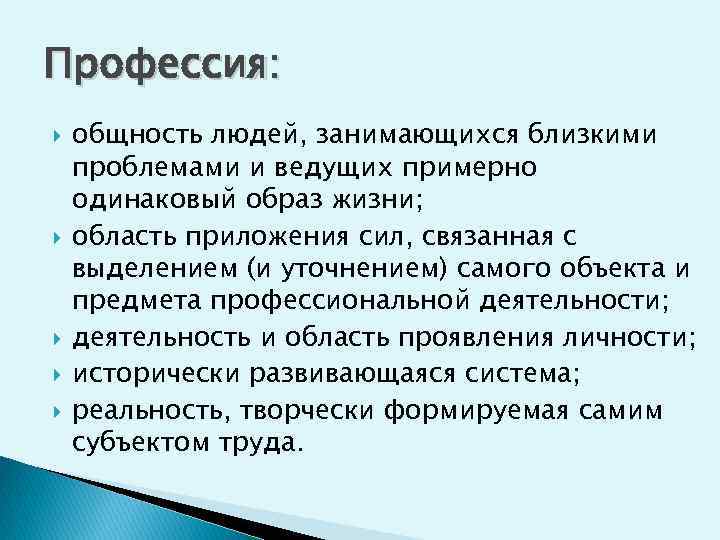 Профессия:

общность людей, занимающихся близкими проблемами и ведущих примерно одинаковый образ жизни;

область приложения сил, связанная с выделением (и уточнением) самого объекта и предмета профессиональной деятельности;

деятельность и область проявления личности;

исторически развивающаяся система;

реальность, творчески формируемая самим субъектом труда.